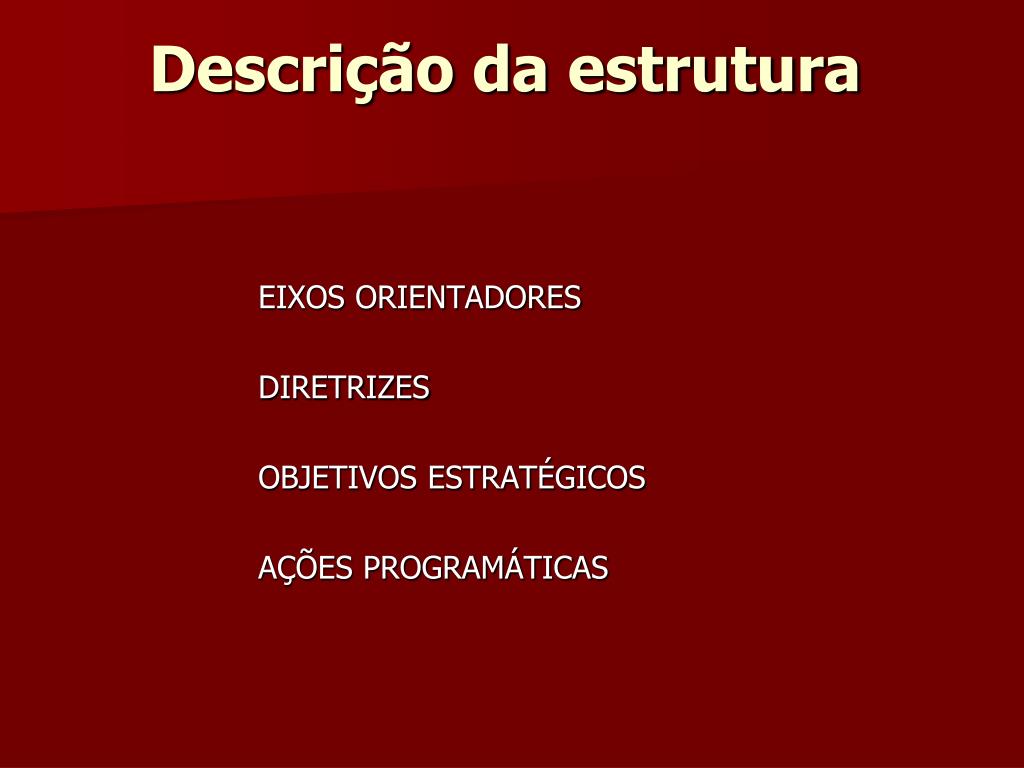 Descrição da estrutura

EIXOS ORIENTADORES

DIRETRIZES

OBJETIVOS ESTRATÉGICOS

AÇÕES PROGRAMÁTICAS